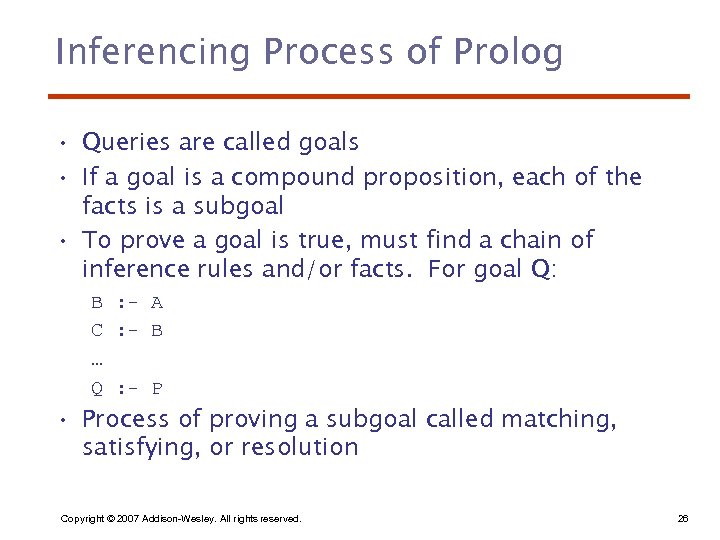 Inferencing Process of Prolog

• Queries are called goals
• If a goal is a compound proposition, each of the facts is a subgoal
• To prove a goal is true, must find a chain of inference rules and/or facts. For goal Q:

B :- A
C :- B
…
Q :- P

• Process of proving a subgoal called matching, satisfying, or resolution

Copyright © 2007 Addison-Wesley. All rights reserved.

26